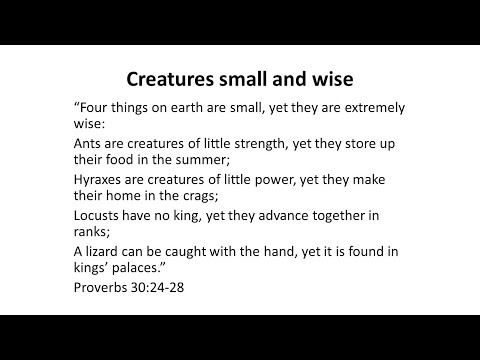 Creatures small and wise

“Four things on earth are small, yet they are extremely wise:

Ants are creatures of little strength, yet they store up their food in the summer;

Hyraxes are creatures of little power, yet they make their home in the crags;

Locusts have no king, yet they advance together in ranks;

A lizard can be caught with the hand, yet it is found in kings’ palaces.”

Proverbs 30:24-28